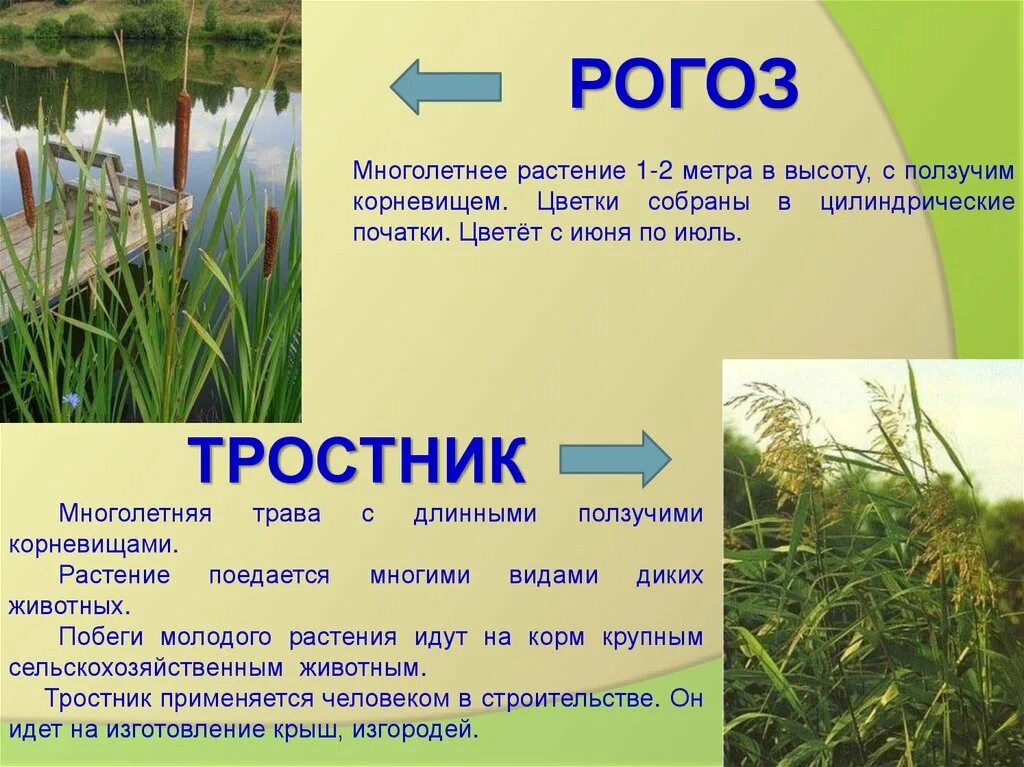 РОГОЗ

Многолетнее растение 1-2 метра в высоту, с ползучим корневищем. Цветки собраны в цилиндрические початки. Цветёт с июня по июль.

ТРОСТНИК

Многолетняя трава с длинными ползучими корневищами.

Растение поедается многими видами диких животных.

Побеги молодого растения идут на корм крупным сельскохозяйственным животным.

Тростник применяется человеком в строительстве. Он идет на изготовление крыш, изгородей.